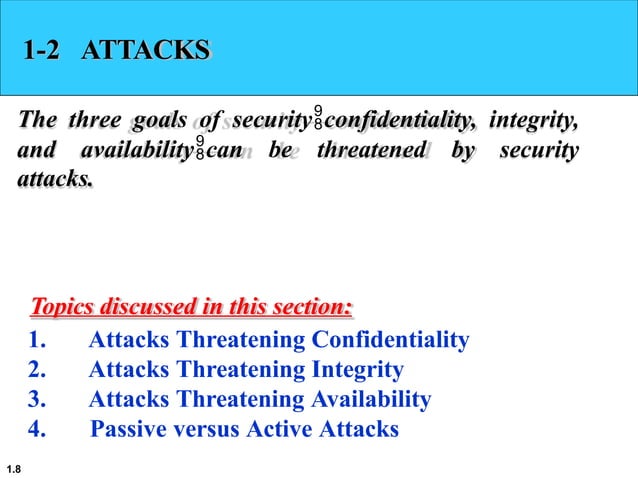 1-2 ATTACKS

The three goals of security$\frac{9}{8}$confidentiality, integrity, and availability$\frac{9}{8}$can be threatened by security attacks.

Topics discussed in this section:

1. Attacks Threatening Confidentiality
2. Attacks Threatening Integrity
3. Attacks Threatening Availability
4. Passive versus Active Attacks

1.8